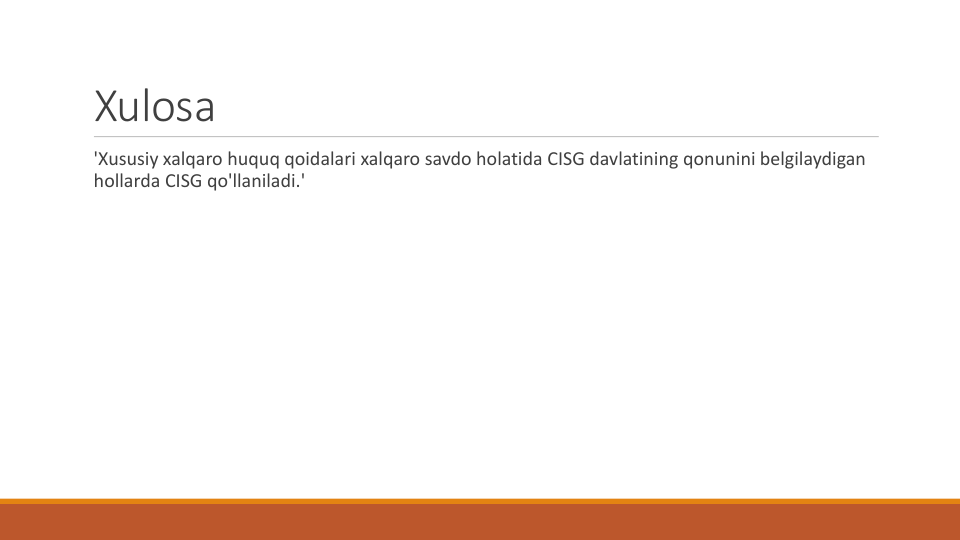 Xulosa

'Xususiy xalqaro huquq qoidalari xalqaro savdo holatida CISG davlatining qonunini belgilaydigan hollarda CISG qo'llaniladi.'